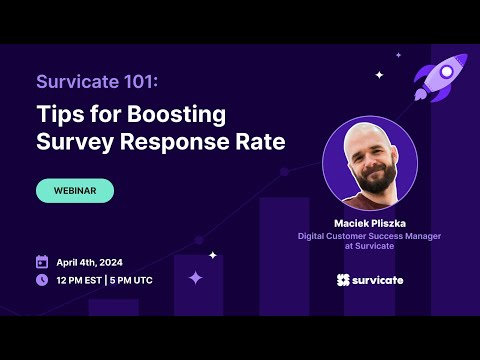 Survicate 101:

Tips for Boosting Survey Response Rate

WEBINAR

April 4th, 2024

12 PM EST | 5 PM UTC

Maciek Pliszka

Digital Customer Success Manager at Survicate

survicate